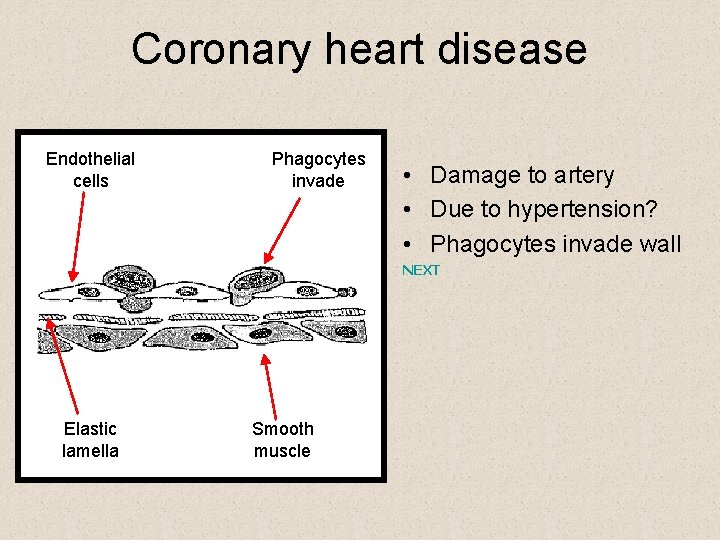 Coronary heart disease

Endothelial cells

Phagocytes invade

Elastic lamella

Smooth muscle

• Damage to artery
• Due to hypertension?
• Phagocytes invade wall

NEXT